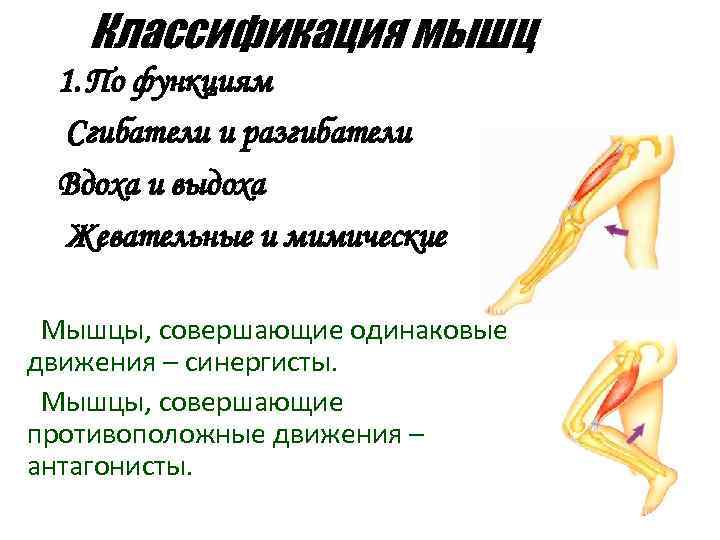 Классификация мышц

1. По функциям

Сгибатели и разгибатели

Вдоха и выдоха

Жевательные и мимические

Мышцы, совершающие одинаковые движения – синергисты.

Мышцы, совершающие противоположные движения – антагонисты.